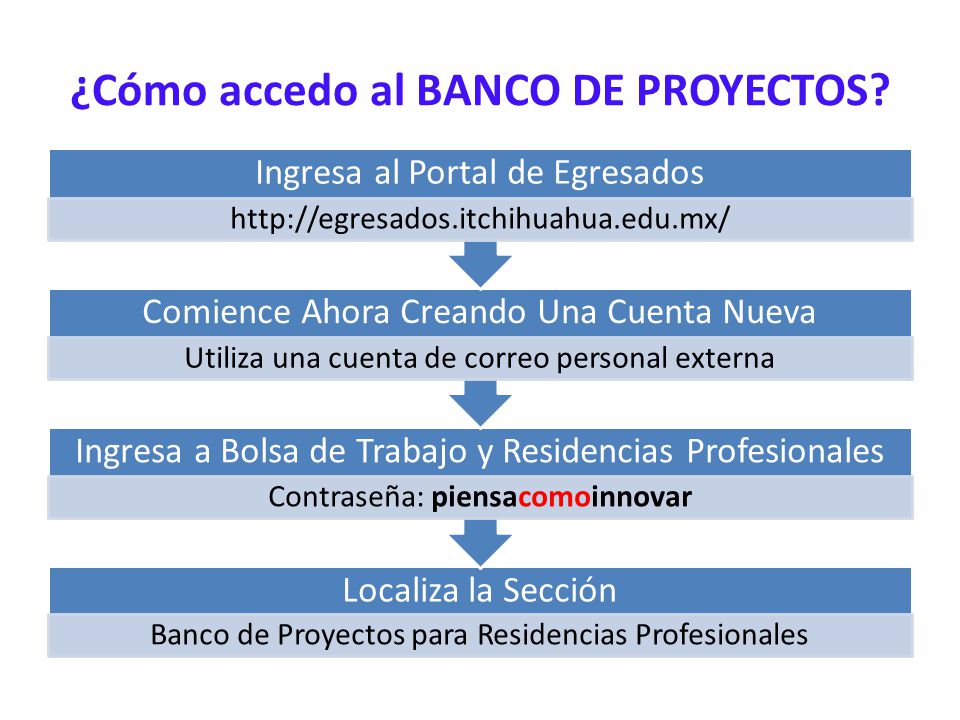 ¿Cómo accedo al BANCO DE PROYECTOS?

Ingresa al Portal de Egresados

http://egresados.itchihuahua.edu.mx/

Comience Ahora Creando Una Cuenta Nueva

Utiliza una cuenta de correo personal externa

Ingresa a Bolsa de Trabajo y Residencias Profesionales

Contraseña: piensacomoinnovar

Localiza la Sección

Banco de Proyectos para Residencias Profesionales